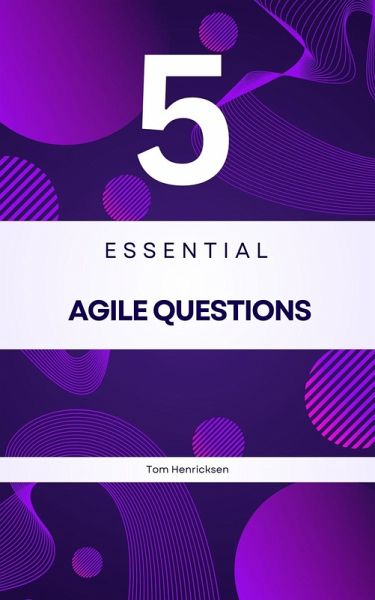 5

ESSENTIAL

AGILE QUESTIONS

Tom Henricksen